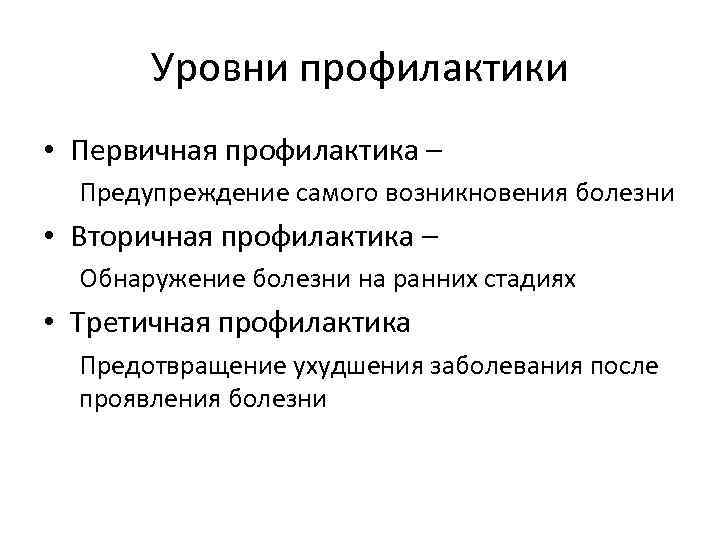 Уровни профилактики

• Первичная профилактика –

Предупреждение самого возникновения болезни

• Вторичная профилактика –

Обнаружение болезни на ранних стадиях

• Третичная профилактика

Предотвращение ухудшения заболевания после проявления болезни